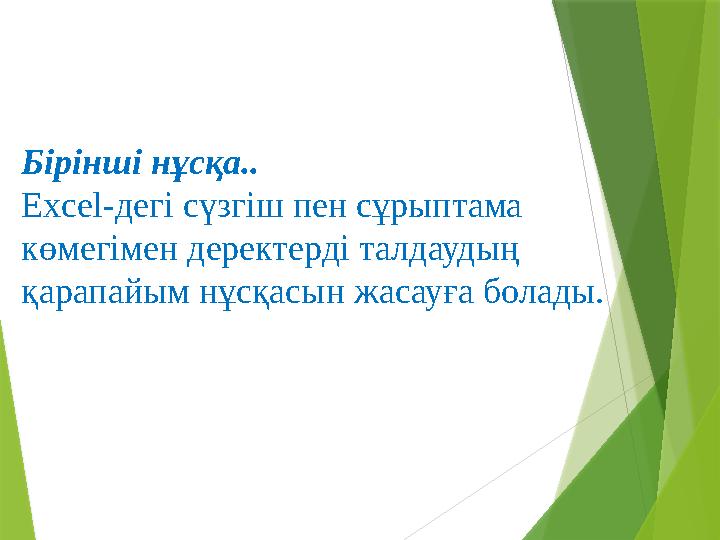 Бірінші нұсқа..
Excel-дегі сүзгіш пен сұрыптама көмегімен деректерді талдаудың қарапайым нұсқасын жасауға болады.